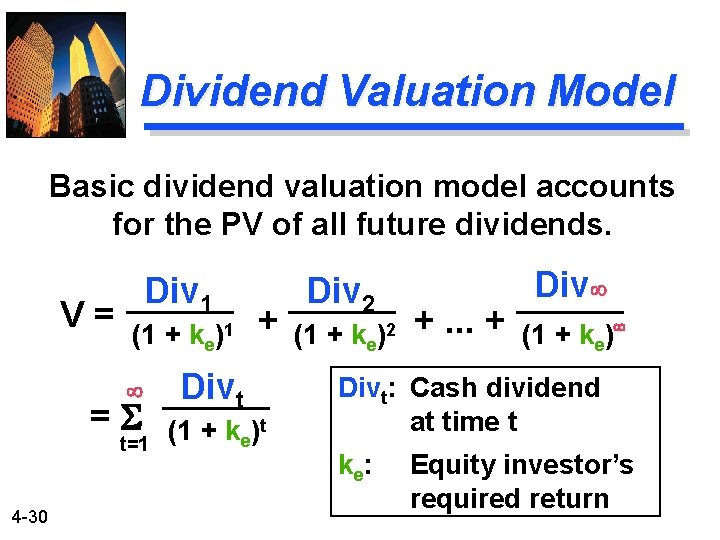 Dividend Valuation Model

Basic dividend valuation model accounts for the PV of all future dividends.

$V = \frac{Div_1}{(1 + k_e)^1} + \frac{Div_2}{(1 + k_e)^2} + ... + \frac{Div_\infty}{(1 + k_e)^\infty}$

$= \sum_{t=1}^{\infty} \frac{Div_t}{(1 + k_e)^t}$

$Div_t$: Cash dividend at time t

$k_e$: Equity investor's required return

4-30